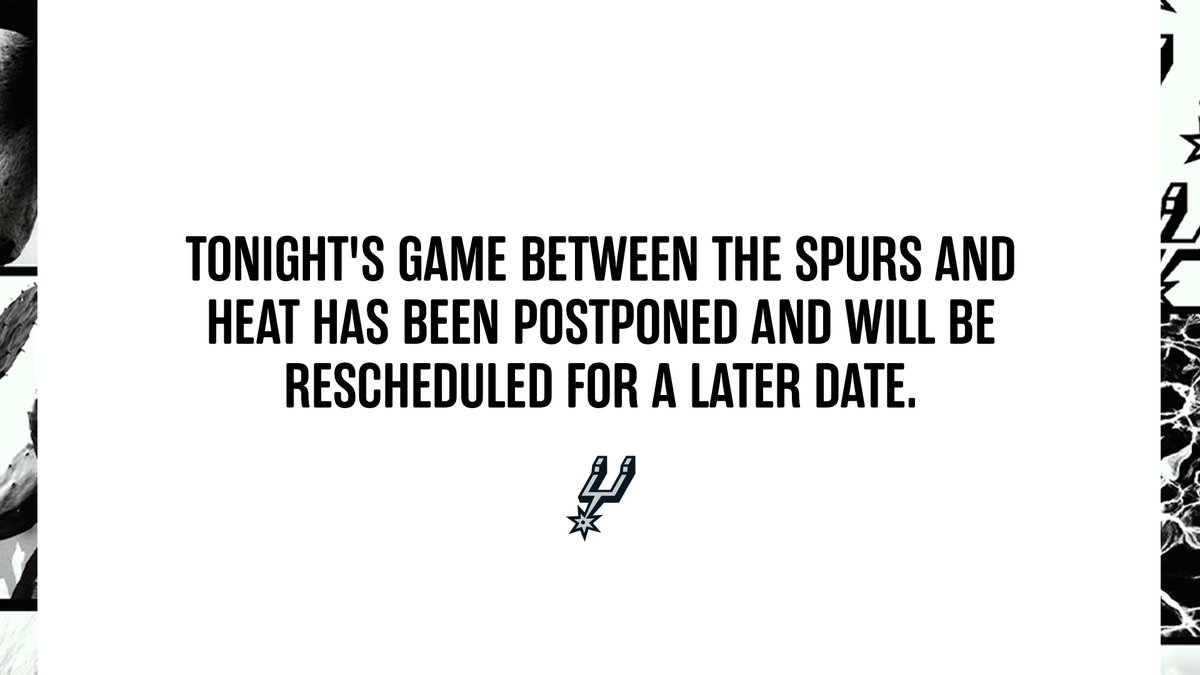 TONIGHT'S GAME BETWEEN THE SPURS AND HEAT HAS BEEN POSTPONED AND WILL BE RESCHEDULED FOR A LATER DATE.